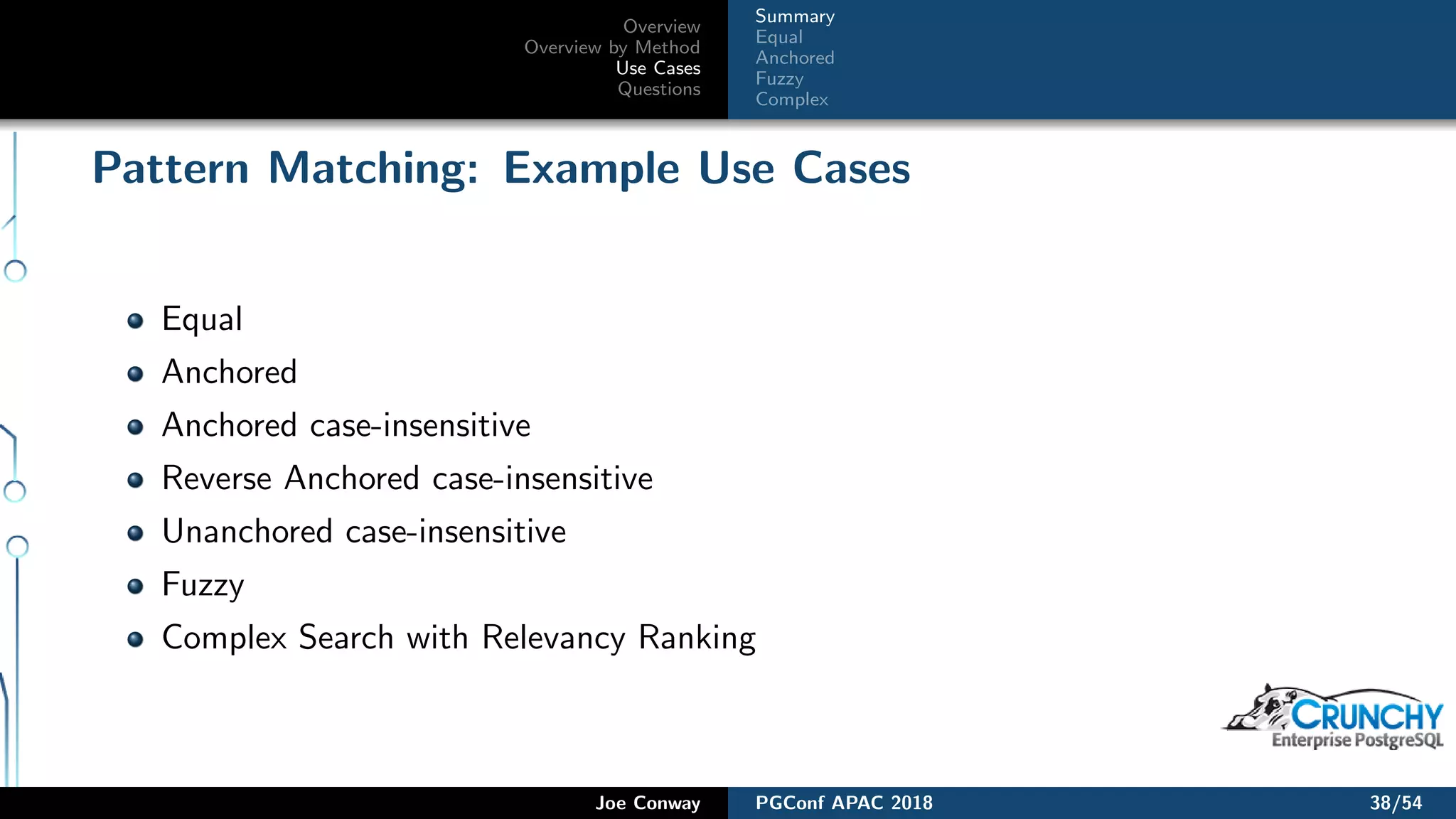 Overview
Overview by Method
Use Cases
Questions

Summary
Equal
Anchored
Fuzzy
Complex

Pattern Matching: Example Use Cases

- Equal
- Anchored
- Anchored case-insensitive
- Reverse Anchored case-insensitive
- Unanchored case-insensitive
- Fuzzy
- Complex Search with Relevancy Ranking

CRUNCHY
Enterprise PostgreSQL

Joe Conway
PGConf APAC 2018
38/54